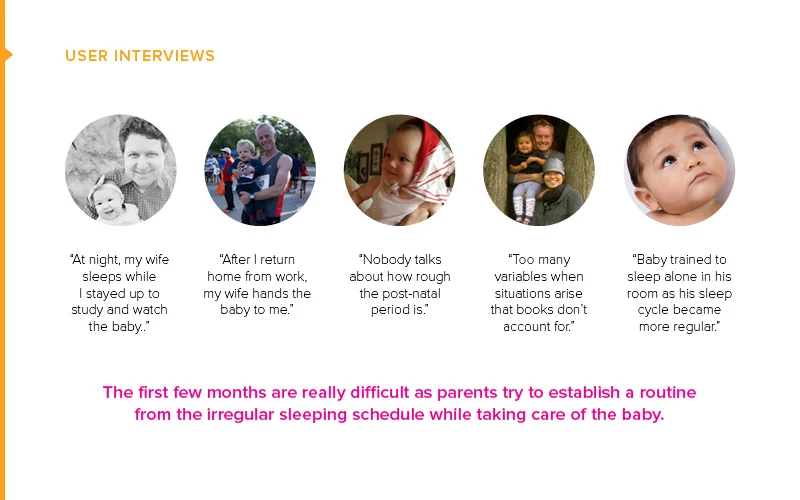 USER INTERVIEWS

"At night, my wife sleeps while I stayed up to study and watch the baby.."

"After I return home from work, my wife hands the baby to me."

"Nobody talks about how rough the post-natal period is."

"Too many variables when situations arise that books don't account for."

"Baby trained to sleep alone in his room as his sleep cycle became more regular."

The first few months are really difficult as parents try to establish a routine from the irregular sleeping schedule while taking care of the baby.